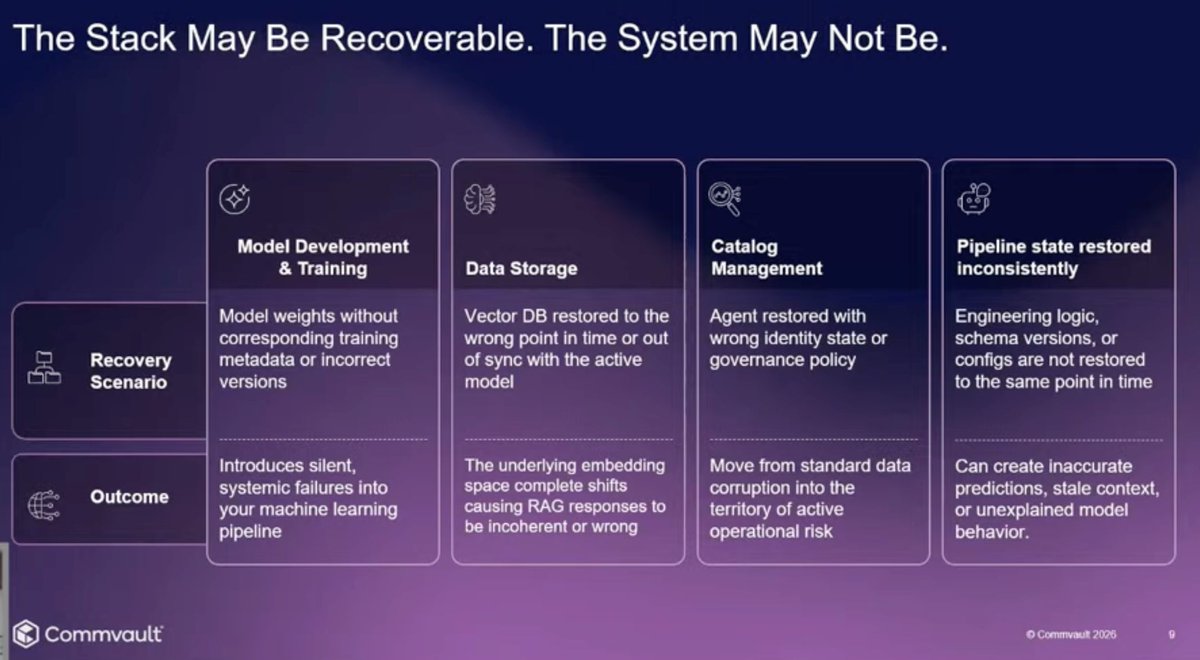 The Stack May Be Recoverable. The System May Not Be.

|  | Model Development & Training | Data Storage | Catalog Management | Pipeline state restored inconsistently |
|---|---|---|---|---|
| Recovery Scenario | Model weights without corresponding training metadata or incorrect versions | Vector DB restored to the wrong point in time or out of sync with the active model | Agent restored with wrong identity state or governance policy | Engineering logic, schema versions, or configs are not restored to the same point in time |
| Outcome | Introduces silent, systemic failures into your machine learning pipeline | The underlying embedding space complete shifts causing RAG responses to be incoherent or wrong | Move from standard data corruption into the territory of active operational risk | Can create inaccurate predictions, stale context, or unexplained model behavior. |

Commvault

© Commvault 2026 9